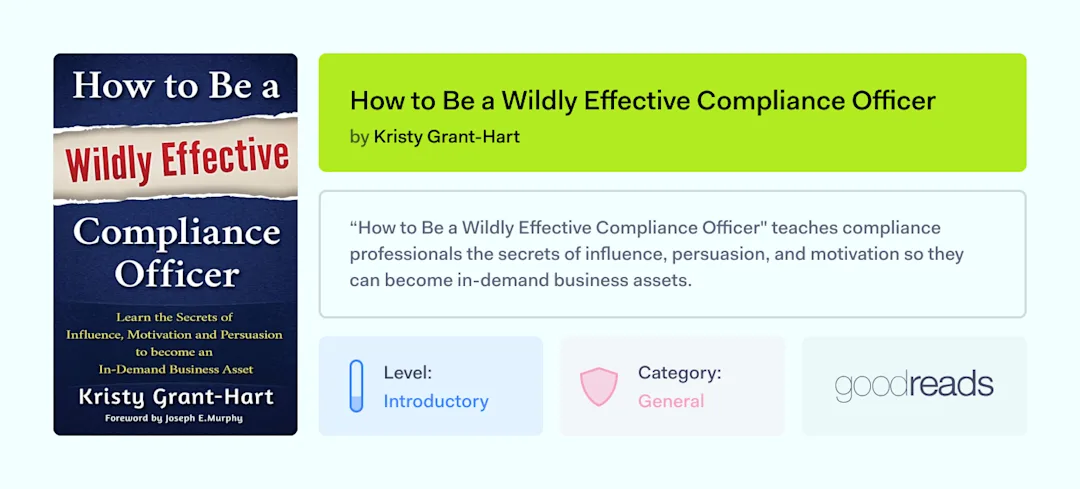 How to Be a
Wildly Effective
Compliance Officer
Learn the Secrets of Influence, Motivation and Persuasion to become an In-Demand Business Asset
Kristy Grant-Hart
Foreword by Joseph E.Murphy

How to Be a Wildly Effective Compliance Officer
by Kristy Grant-Hart

“How to Be a Wildly Effective Compliance Officer" teaches compliance professionals the secrets of influence, persuasion, and motivation so they can become in-demand business assets.

Level:
Introductory

Category:
General

goodreads